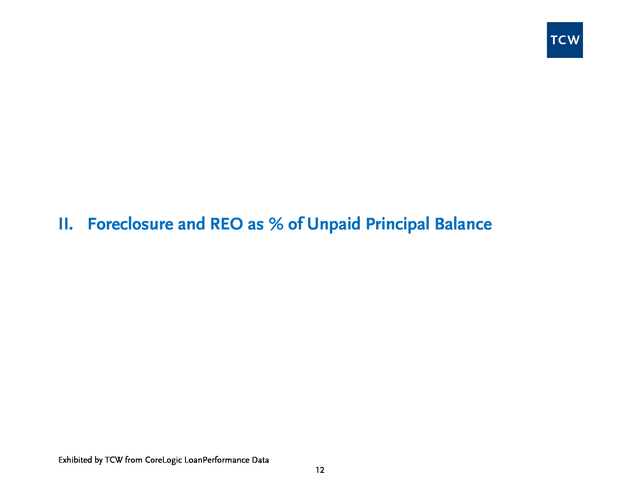 TCW

II. Foreclosure and REO as % of Unpaid Principal Balance

Exhibited by TCW from CoreLogic LoanPerformance Data

12